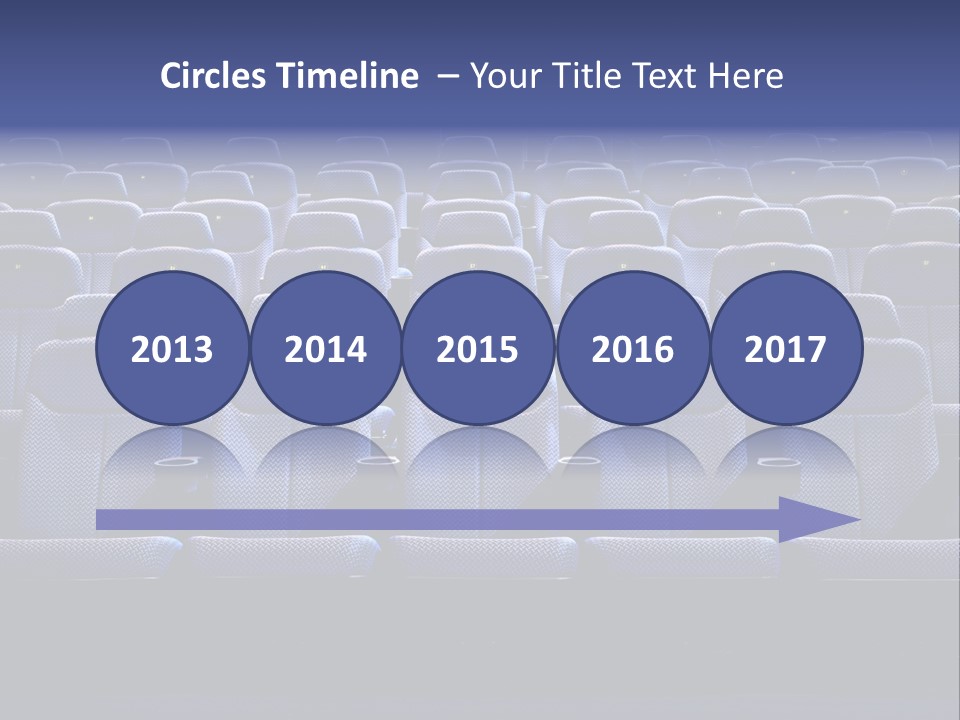 Circles Timeline – Your Title Text Here

2013

2014

2015

2016

2017